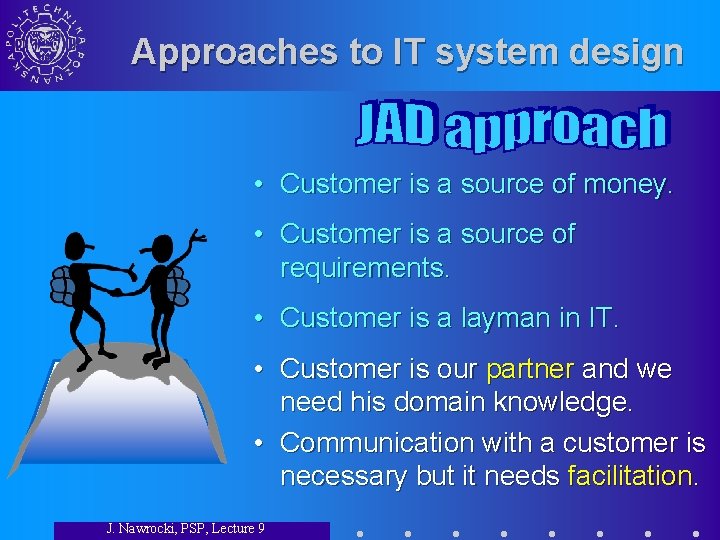 POLITECHNIKA POZNAŃSKA

Approaches to IT system design

JAD approach

• Customer is a source of money.

• Customer is a source of requirements.

• Customer is a layman in IT.

• Customer is our partner and we need his domain knowledge.

• Communication with a customer is necessary but it needs facilitation.

J. Nawrocki, PSP, Lecture 9